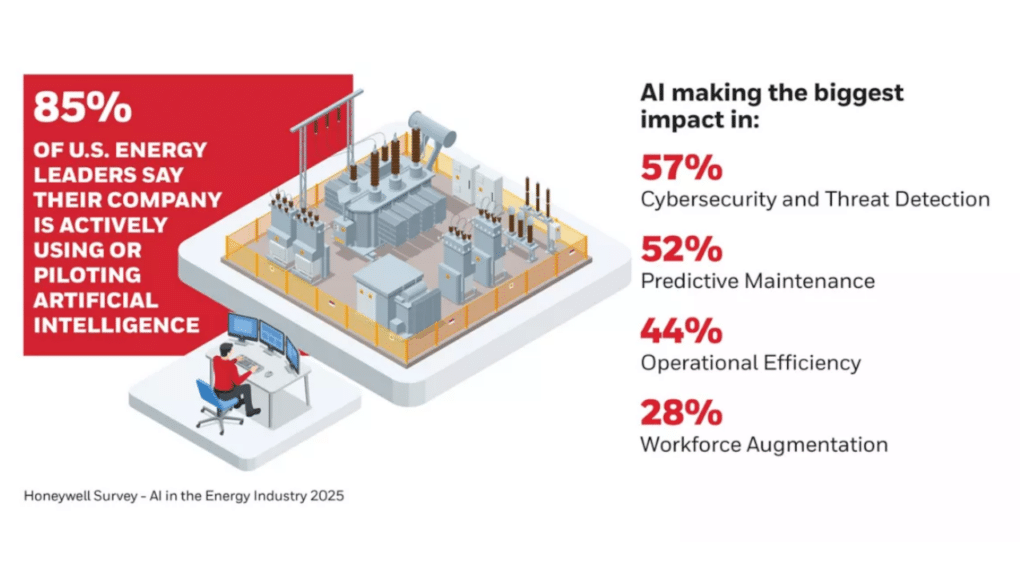 85%
OF U.S. ENERGY LEADERS SAY THEIR COMPANY IS ACTIVELY USING OR PILOTING ARTIFICIAL INTELLIGENCE

AI making the biggest impact in:

57%
Cybersecurity and Threat Detection

52%
Predictive Maintenance

44%
Operational Efficiency

28%
Workforce Augmentation

Honeywell Survey - AI in the Energy Industry 2025